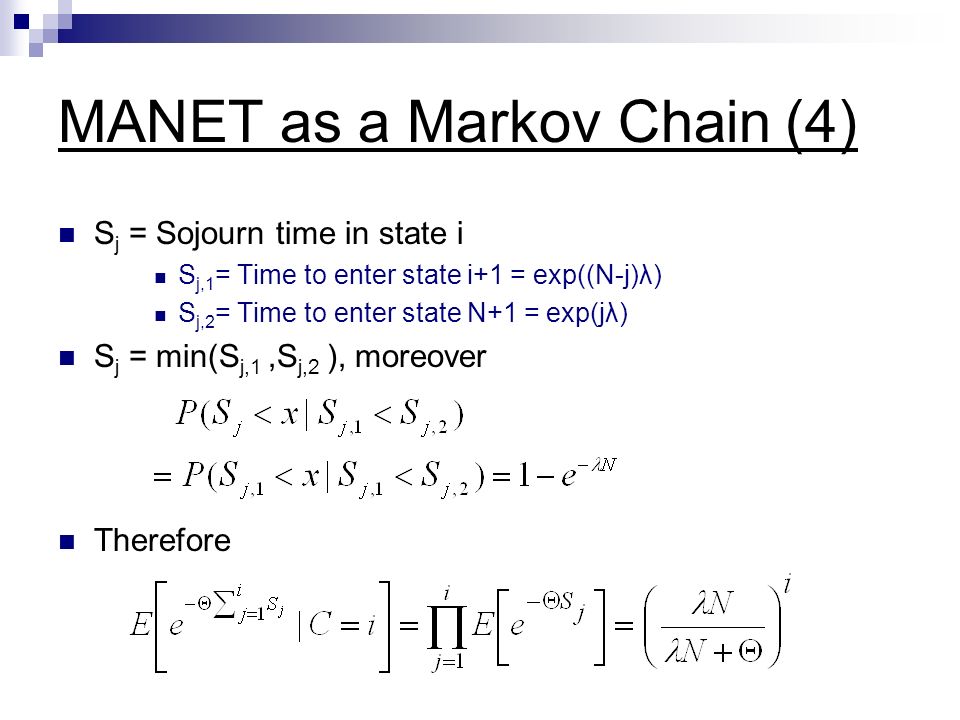 MANET as a Markov Chain (4)

$S_j$ = Sojourn time in state i

$S_{j,1}$= Time to enter state i+1 = exp((N-j)λ)

$S_{j,2}$= Time to enter state N+1 = exp(jλ)

$S_j$ = min($S_{j,1}$ ,$S_{j,2}$ ), moreover

$P(S_j < x \mid S_{j,1} < S_{j,2})$

$= P(S_{j,1} < x \mid S_{j,1} < S_{j,2}) = 1 - e^{-\lambda N}$

Therefore

$E\left[e^{-\Theta \sum_{j=1}^{i} S_j} \mid C = i\right] = \prod_{j=1}^{i} E\left[e^{-\Theta S_j}\right] = \left(\frac{\lambda N}{\lambda N + \Theta}\right)^i$